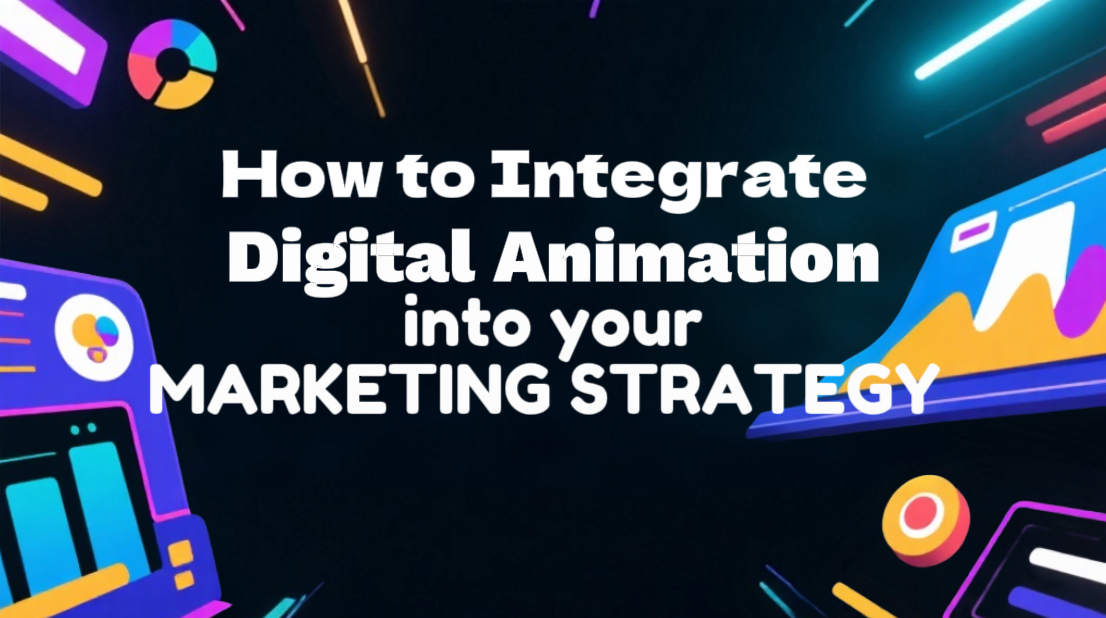 How to Integrate Digital Animation into your MARKETING STRATEGY